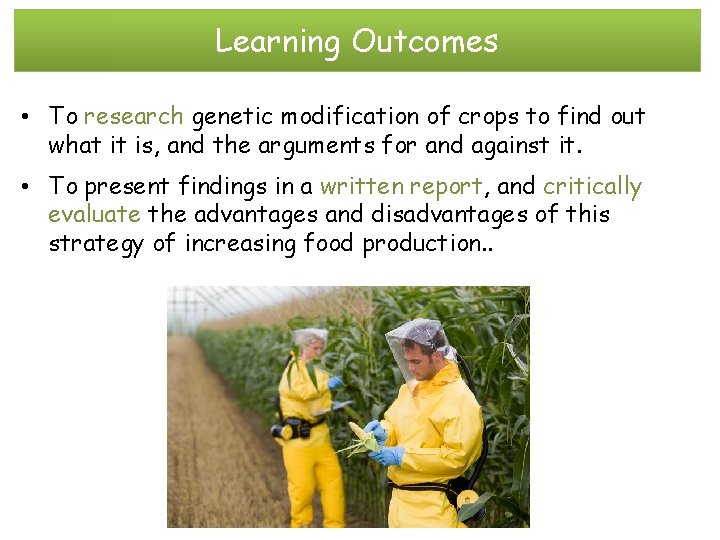 Learning Outcomes

• To research genetic modification of crops to find out what it is, and the arguments for and against it.

• To present findings in a written report, and critically evaluate the advantages and disadvantages of this strategy of increasing food production..